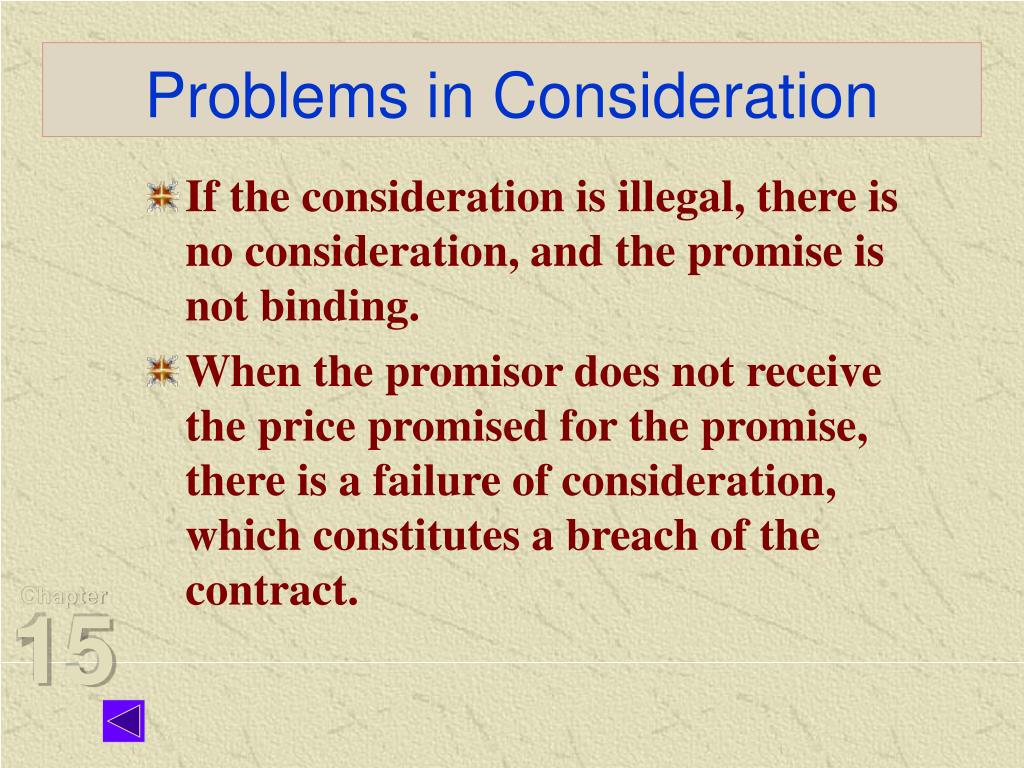 Problems in Consideration

If the consideration is illegal, there is no consideration, and the promise is not binding.

When the promisor does not receive the price promised for the promise, there is a failure of consideration, which constitutes a breach of the contract.

Chapter
15